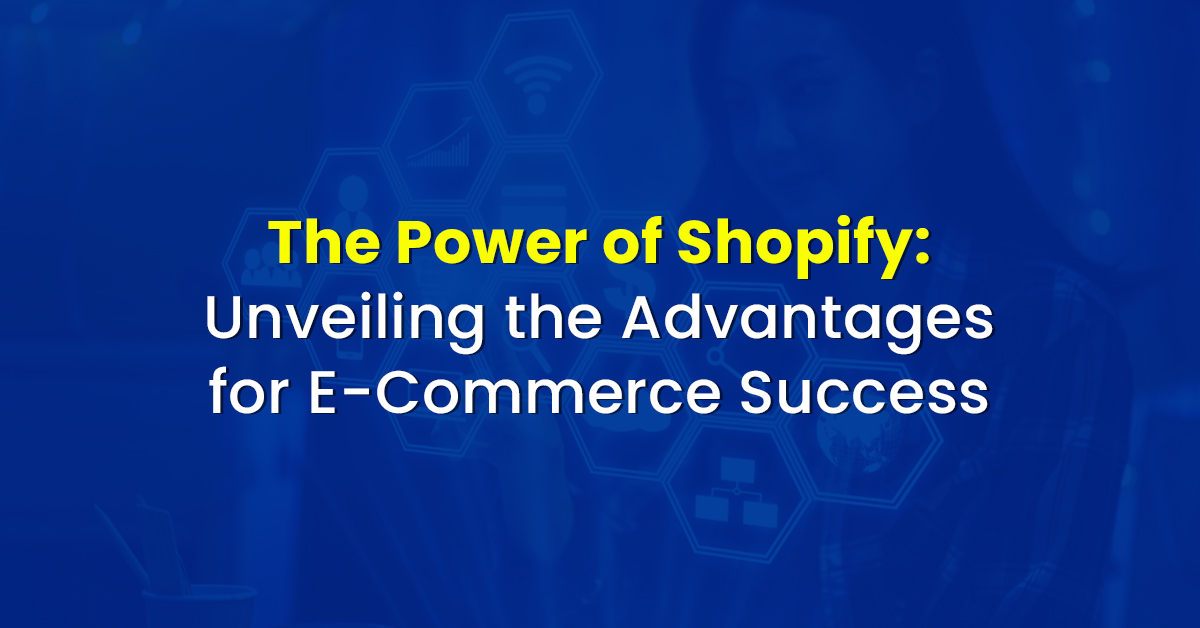 The Power of Shopify:
Unveiling the Advantages for E-Commerce Success